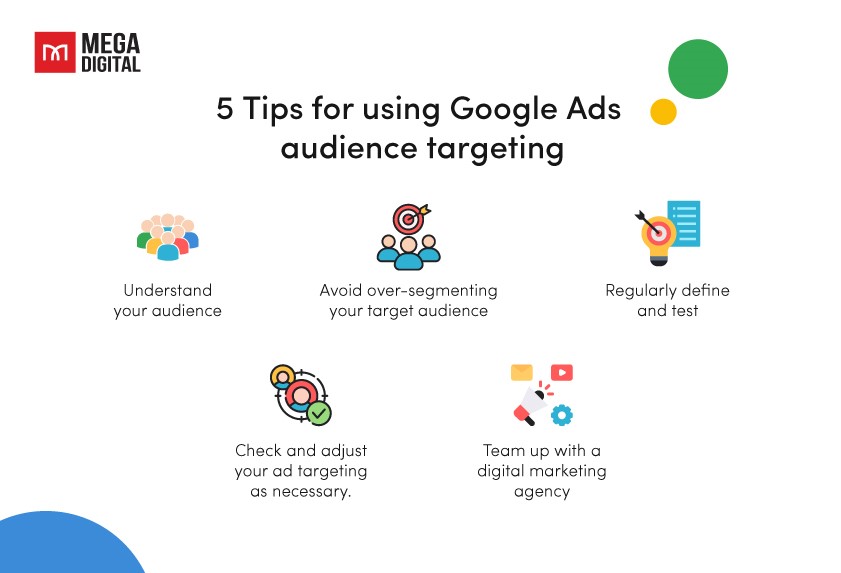 MEGA DIGITAL

5 Tips for using Google Ads audience targeting

Understand your audience

Avoid over-segmenting your target audience

Regularly define and test

Check and adjust your ad targeting as necessary.

Team up with a digital marketing agency